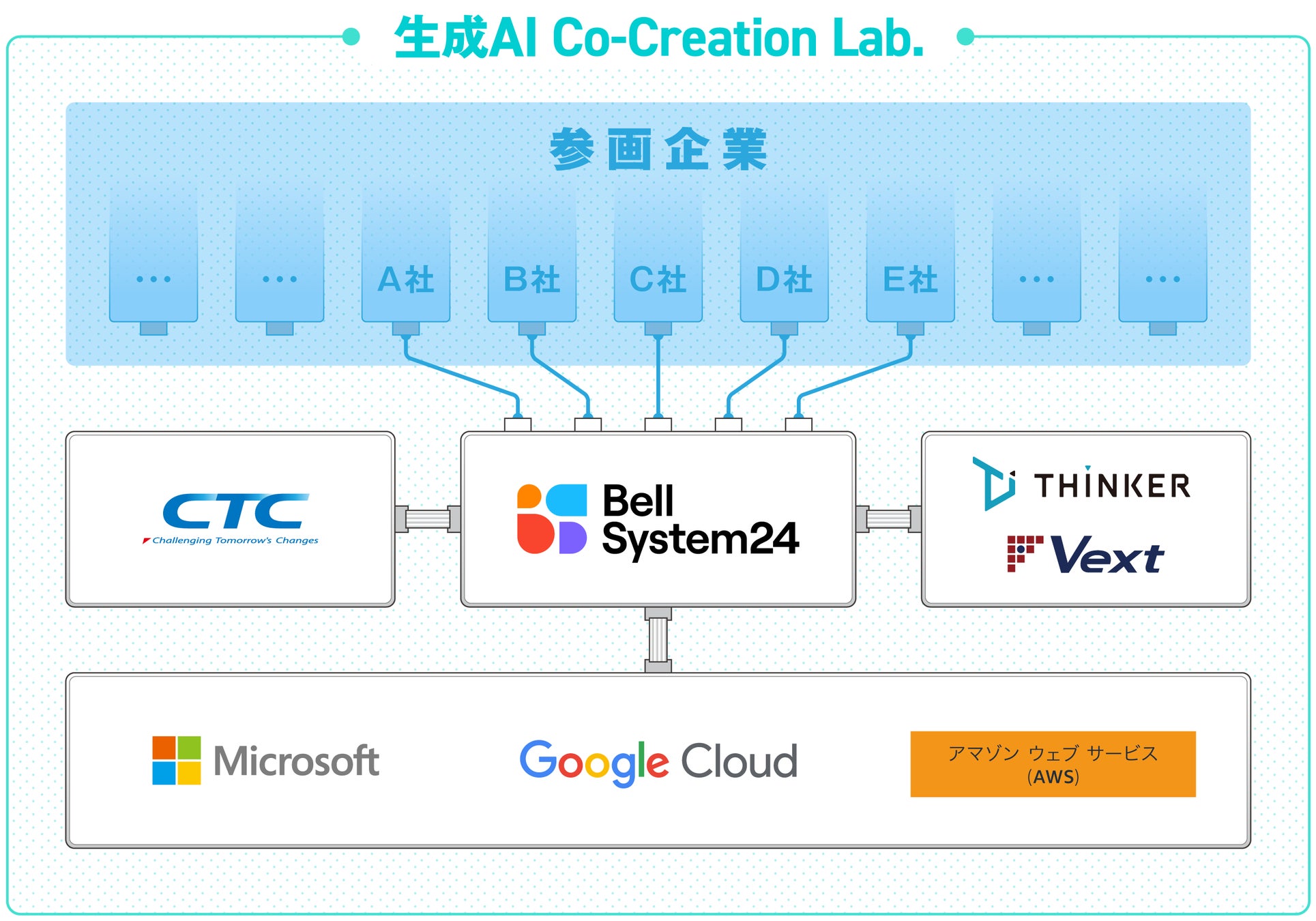 生成AI Co-Creation Lab.

参画企業

...

...

A社

B社

C社

D社

E社

...

...

CTC
Challenging Tomorrow's Changes

Bell System24

THINKER

Vext

Microsoft

Google Cloud

アマゾン ウェブ サービス (AWS)